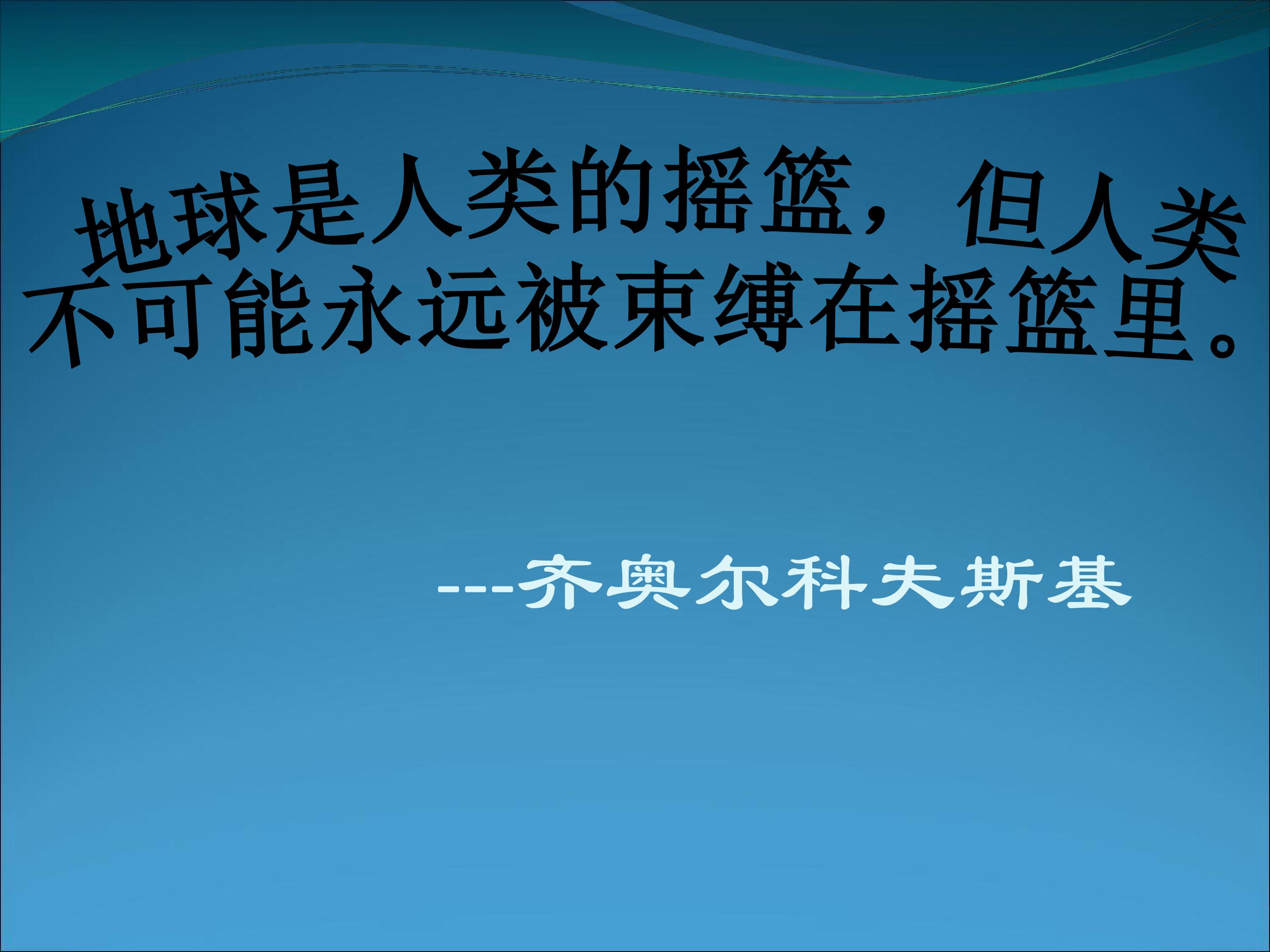 地球是人类的摇篮，但人类不可能永远被束缚在摇篮里。

---齐奥尔科夫斯基